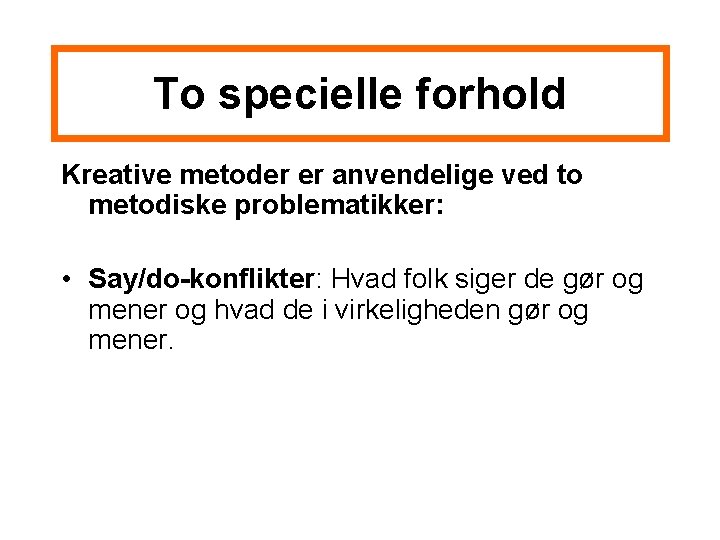 To specielle forhold

Kreative metoder er anvendelige ved to metodiske problematikker:

• Say/do-konflikter: Hvad folk siger de gør og mener og hvad de i virkeligheden gør og mener.